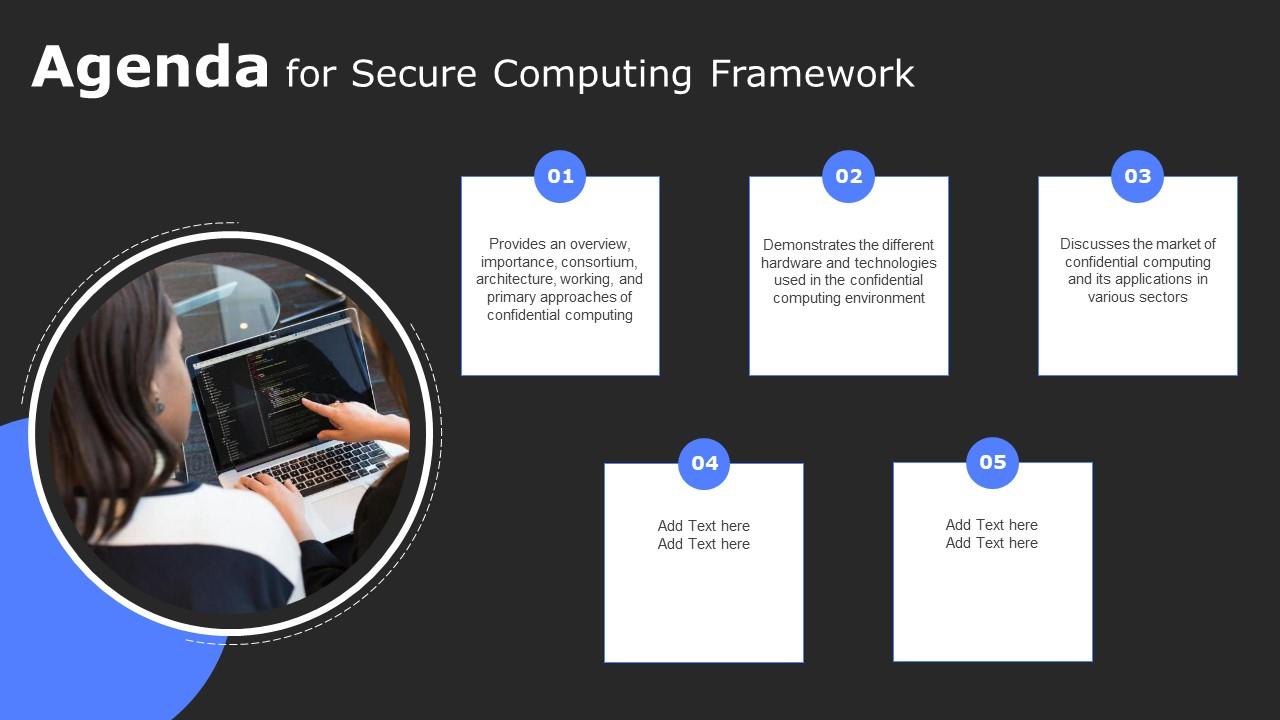 Agenda for Secure Computing Framework

01

Provides an overview, importance, consortium, architecture, working, and primary approaches of confidential computing

02

Demonstrates the different hardware and technologies used in the confidential computing environment

03

Discusses the market of confidential computing and its applications in various sectors

04

Add Text here
Add Text here

05

Add Text here
Add Text here